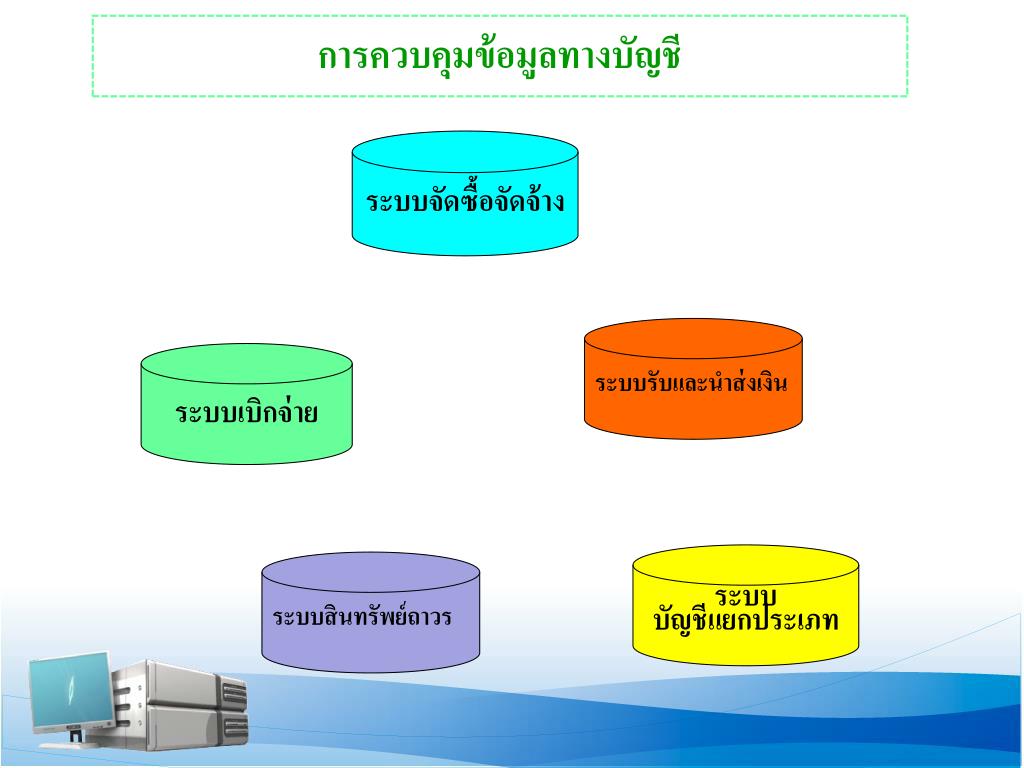 การควบคุมข้อมูลทางบัญชี

ระบบจัดซื้อจัดจ้าง

ระบบเบิกจ่าย

ระบบรับและนำส่งเงิน

ระบบสินทรัพย์ถาวร

ระบบ
บัญชีแยกประเภท